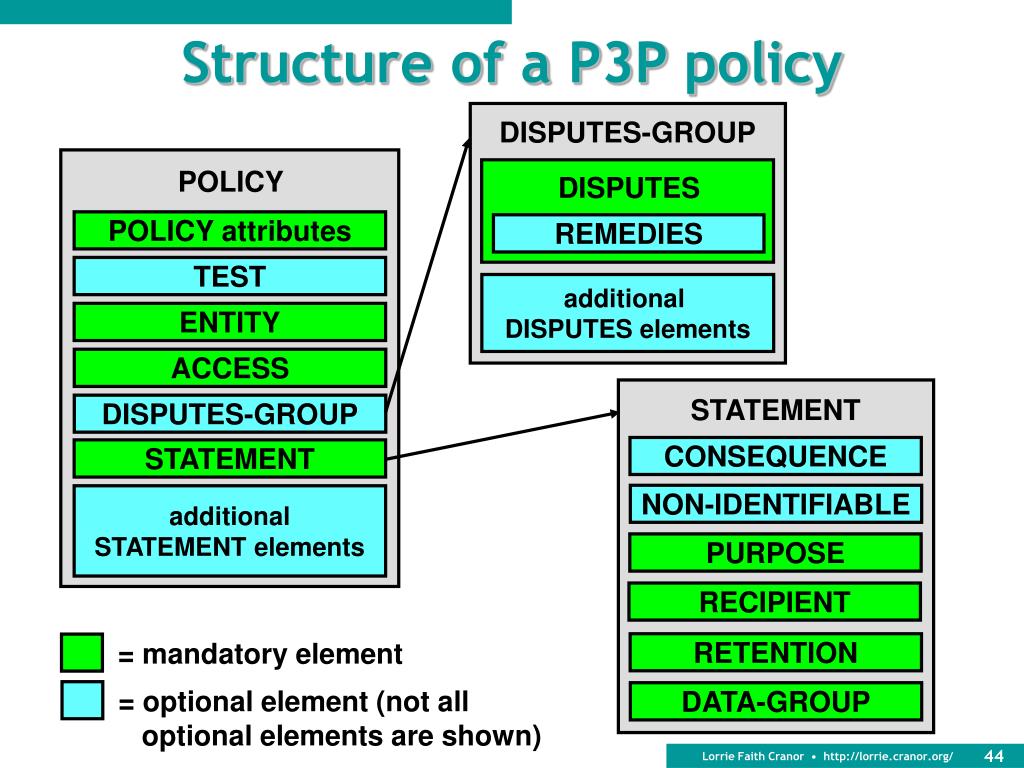 Structure of a P3P policy

POLICY

POLICY attributes

TEST

ENTITY

ACCESS

DISPUTES-GROUP

STATEMENT

additional STATEMENT elements

DISPUTES-GROUP

DISPUTES

REMEDIES

additional DISPUTES elements

STATEMENT

CONSEQUENCE

NON-IDENTIFIABLE

PURPOSE

RECIPIENT

RETENTION

DATA-GROUP

= mandatory element

= optional element (not all optional elements are shown)

Lorrie Faith Cranor • http://lorrie.cranor.org/

44